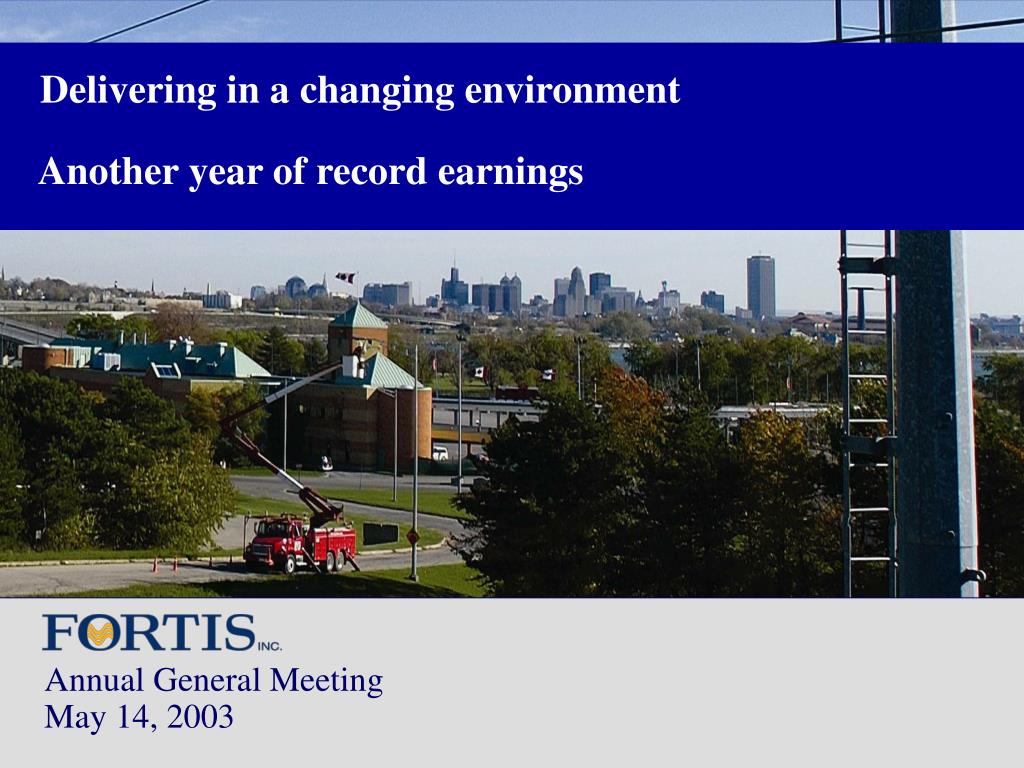 Delivering in a changing environment

Another year of record earnings

FORTIS INC.

Annual General Meeting
May 14, 2003